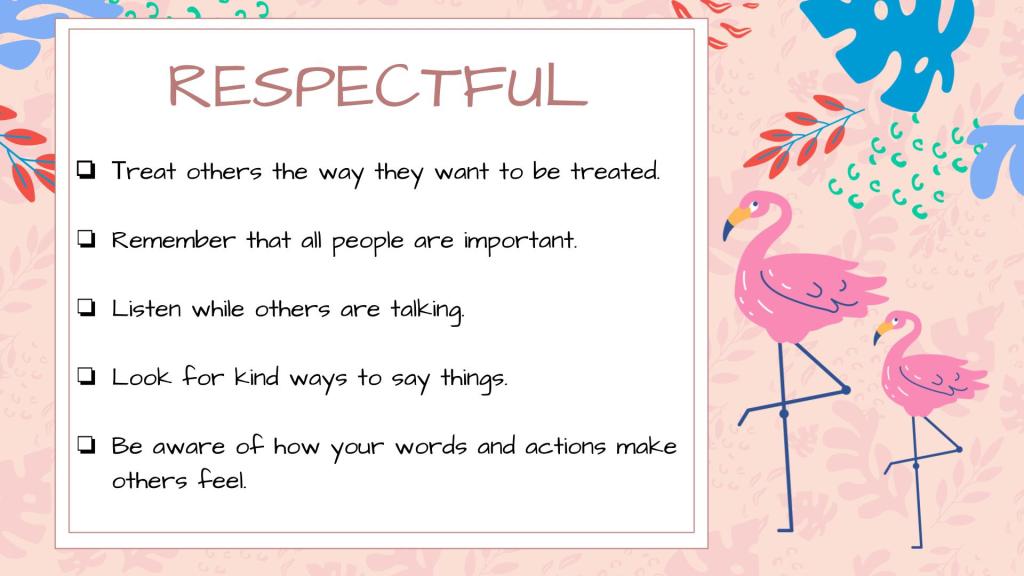 RESPECTFUL

❏ Treat others the way they want to be treated.

❏ Remember that all people are important.

❏ Listen while others are talking.

❏ Look for kind ways to say things.

❏ Be aware of how your words and actions make others feel.